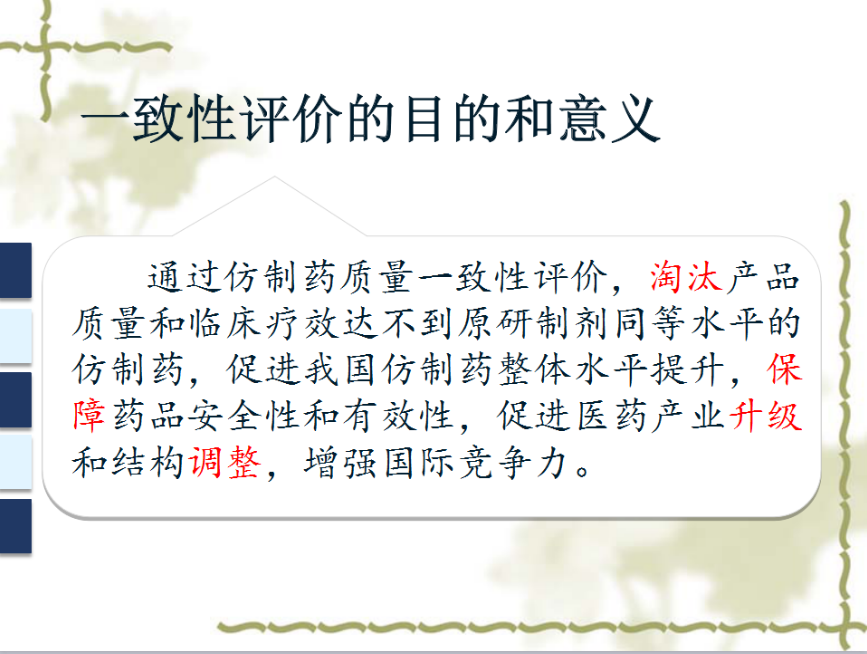 一致性评价的目的和意义

通过仿制药质量一致性评价，淘汰产品质量和临床疗效达不到原研制剂同等水平的仿制药，促进我国仿制药整体水平提升，保障药品安全性和有效性，促进医药产业升级和结构调整，增强国际竞争力。